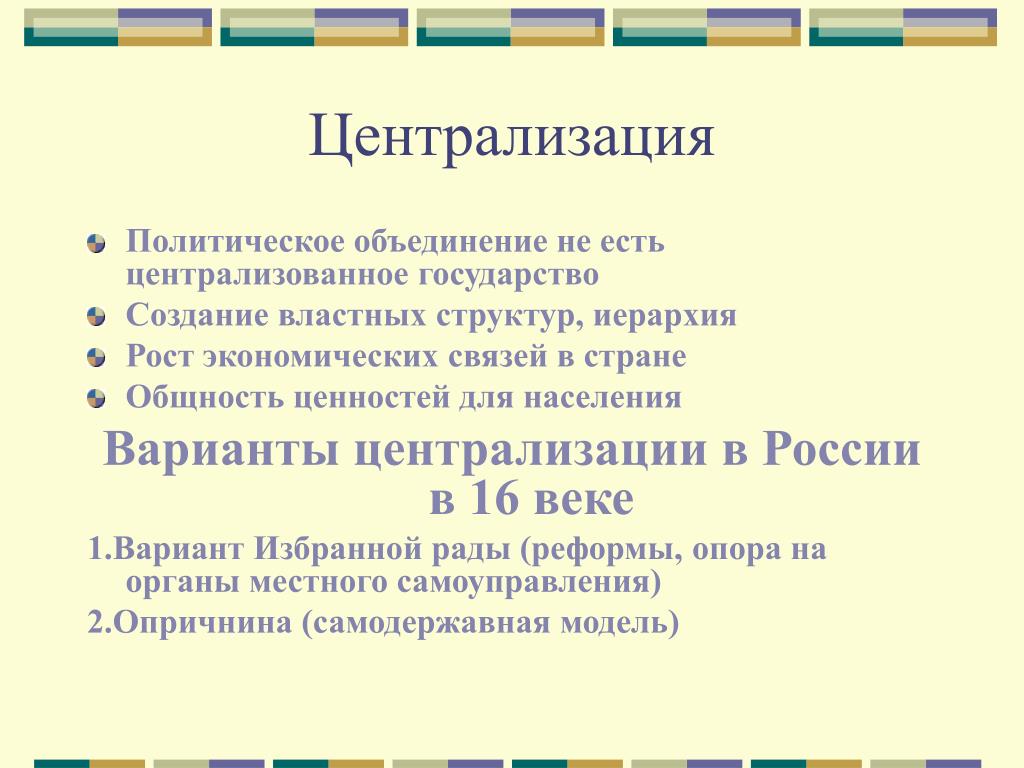 Централизация

Политическое объединение не есть централизованное государство

Создание властных структур, иерархия

Рост экономических связей в стране

Общность ценностей для населения

Варианты централизации в России в 16 веке

1.Вариант Избранной рады (реформы, опора на органы местного самоуправления)

2.Опричнина (самодержавная модель)